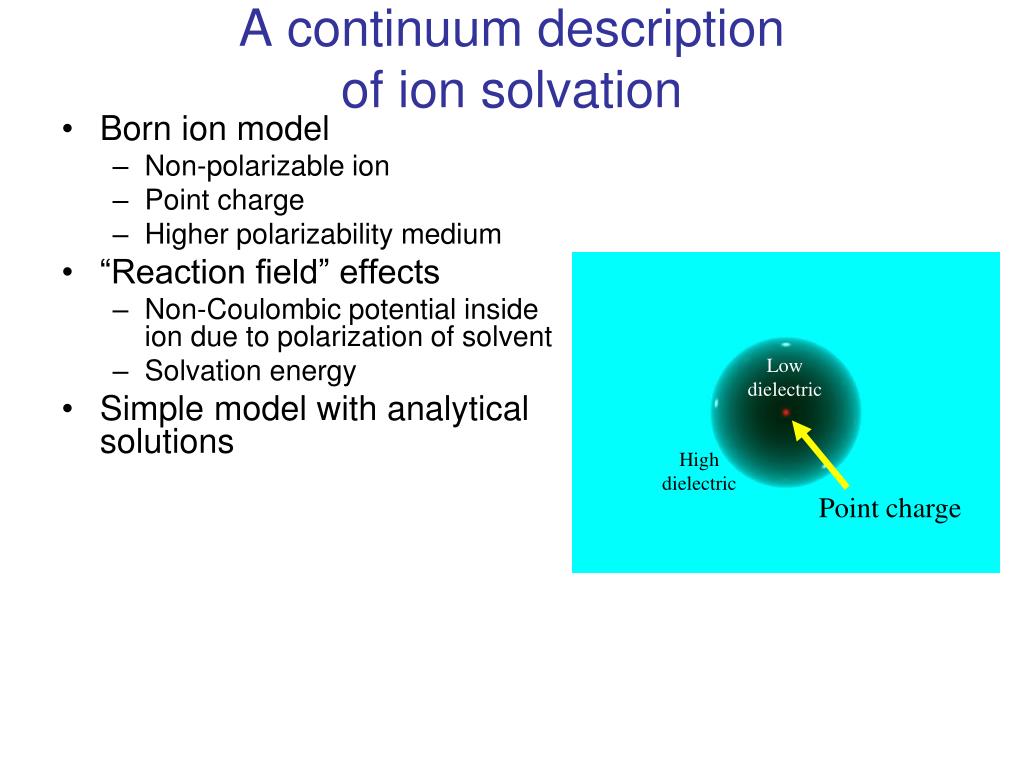 A continuum description of ion solvation

• Born ion model
– Non-polarizable ion
– Point charge
– Higher polarizability medium
• “Reaction field” effects
– Non-Coulombic potential inside ion due to polarization of solvent
– Solvation energy
• Simple model with analytical solutions

Low dielectric

High dielectric

Point charge